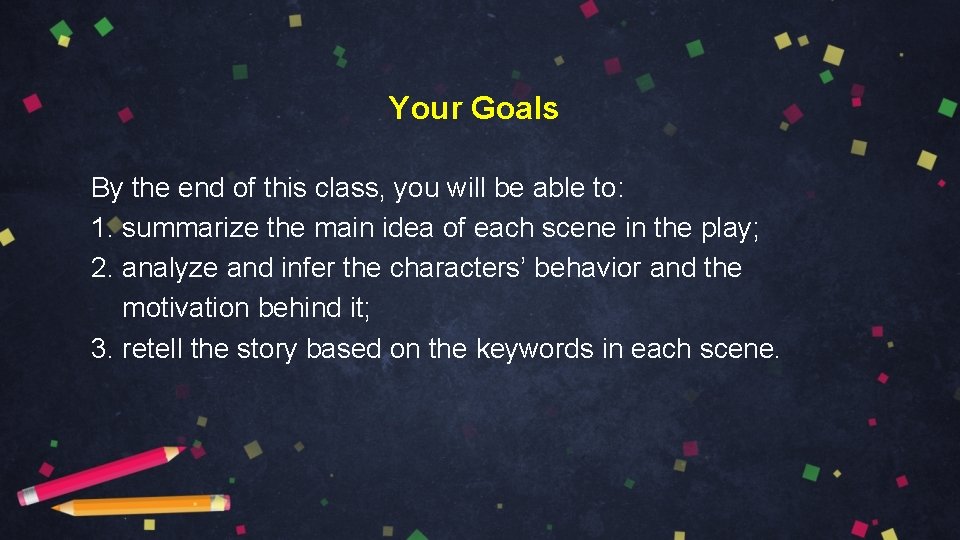 Your Goals

By the end of this class, you will be able to:
1. summarize the main idea of each scene in the play;
2. analyze and infer the characters’ behavior and the motivation behind it;
3. retell the story based on the keywords in each scene.